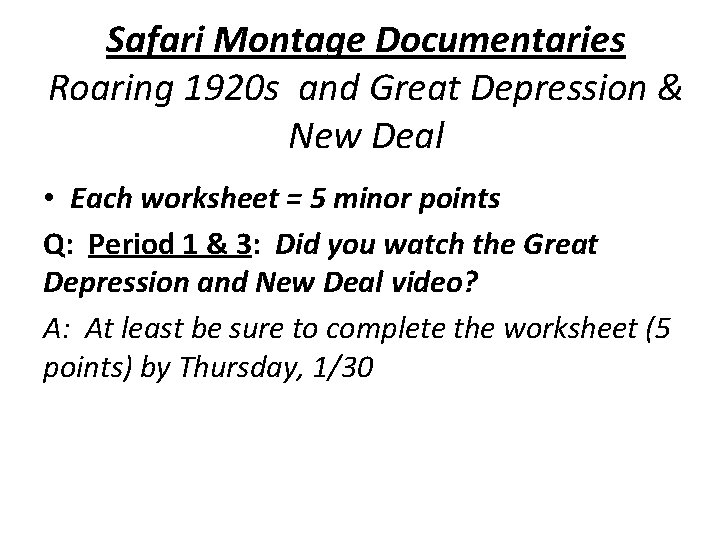 Safari Montage Documentaries
Roaring 1920s and Great Depression & New Deal

• Each worksheet = 5 minor points

Q: Period 1 & 3: Did you watch the Great Depression and New Deal video?

A: At least be sure to complete the worksheet (5 points) by Thursday, 1/30